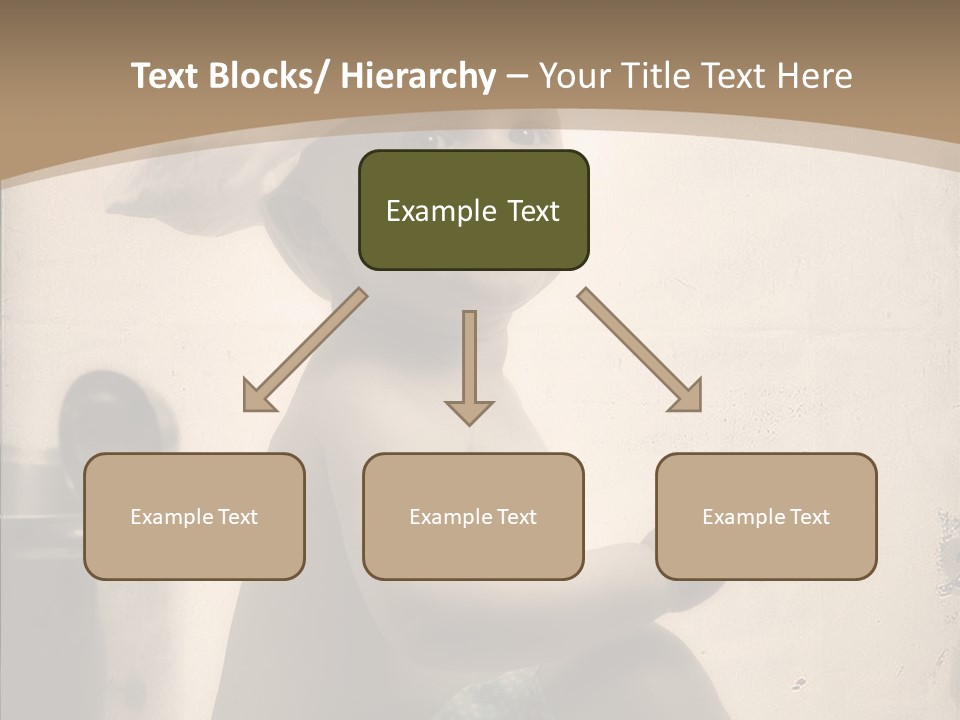 Text Blocks/ Hierarchy – Your Title Text Here

Example Text

Example Text

Example Text

Example Text